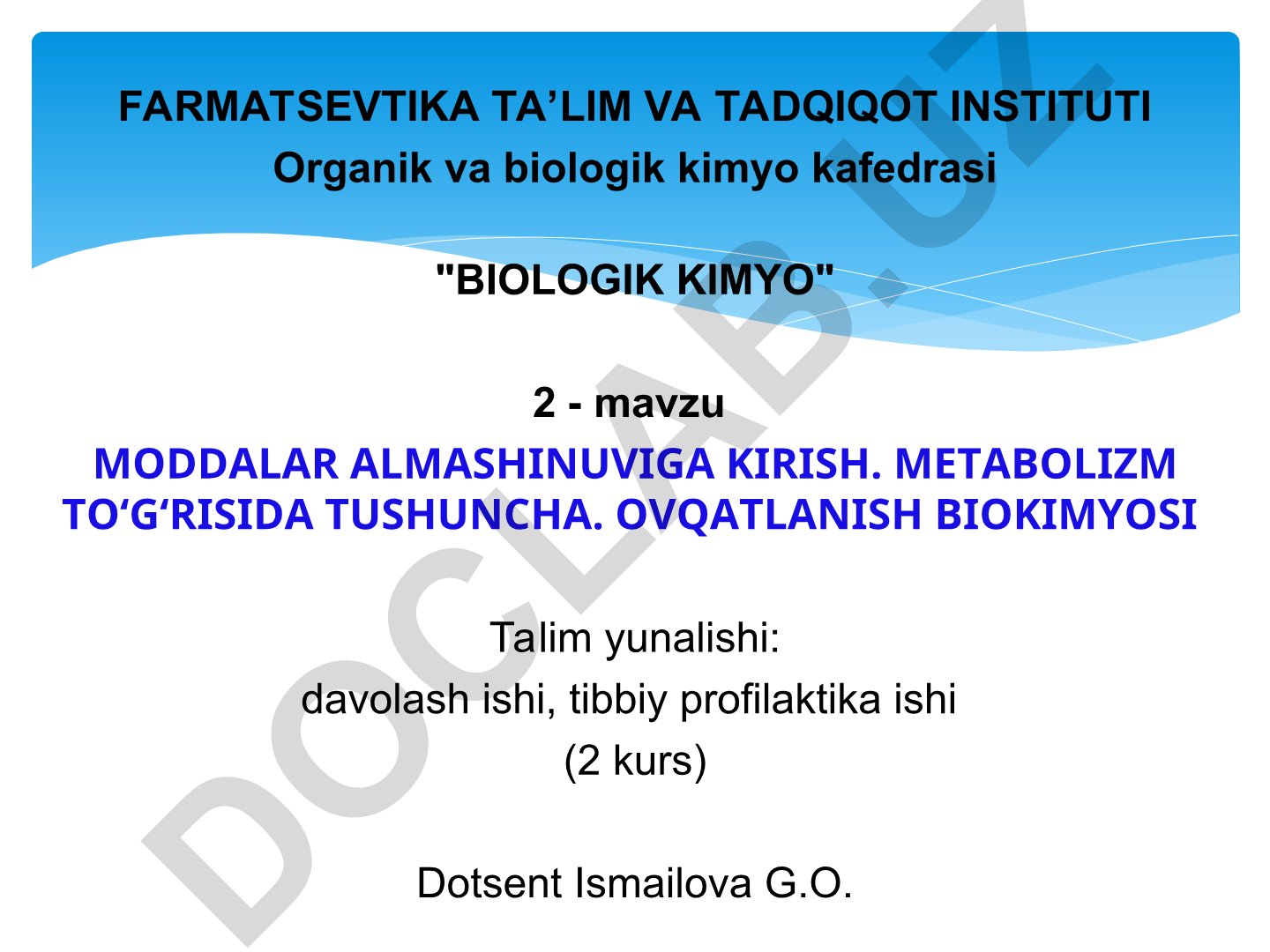 FARMATSEVTIKA TA’LIM VA TADQIQOT INSTITUTI
Organik va biologik kimyo kafedrasi

"BIOLOGIK KIMYO"

2 - mavzu
MODDALAR ALMASHINUVIGA KIRISH. METABOLIZM TO‘G‘RISIDA TUSHUNCHA. OVQATLANISH BIOKIMYOSI

Talim yunalishi:
davolash ishi, tibbiy profilaktika ishi
(2 kurs)

Dotsent Ismailova G.O.

DOCLAB.UZ